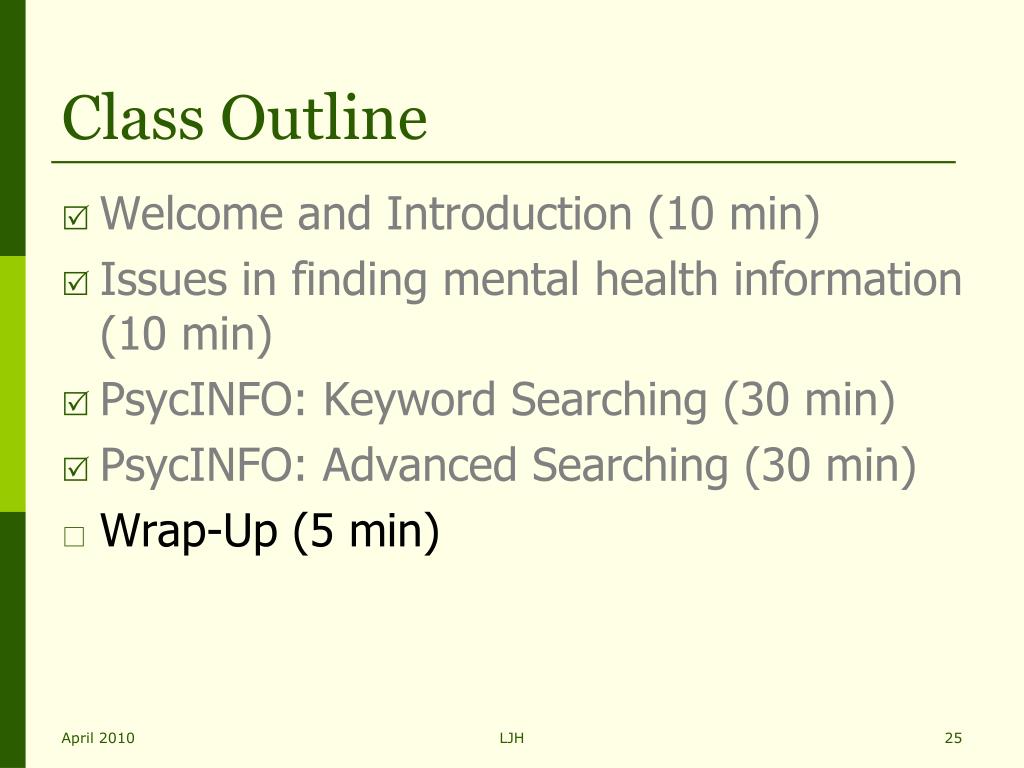 Class Outline

☑ Welcome and Introduction (10 min)

☑ Issues in finding mental health information (10 min)

☑ PsycINFO: Keyword Searching (30 min)

☑ PsycINFO: Advanced Searching (30 min)

☐ Wrap-Up (5 min)

April 2010

LJH

25